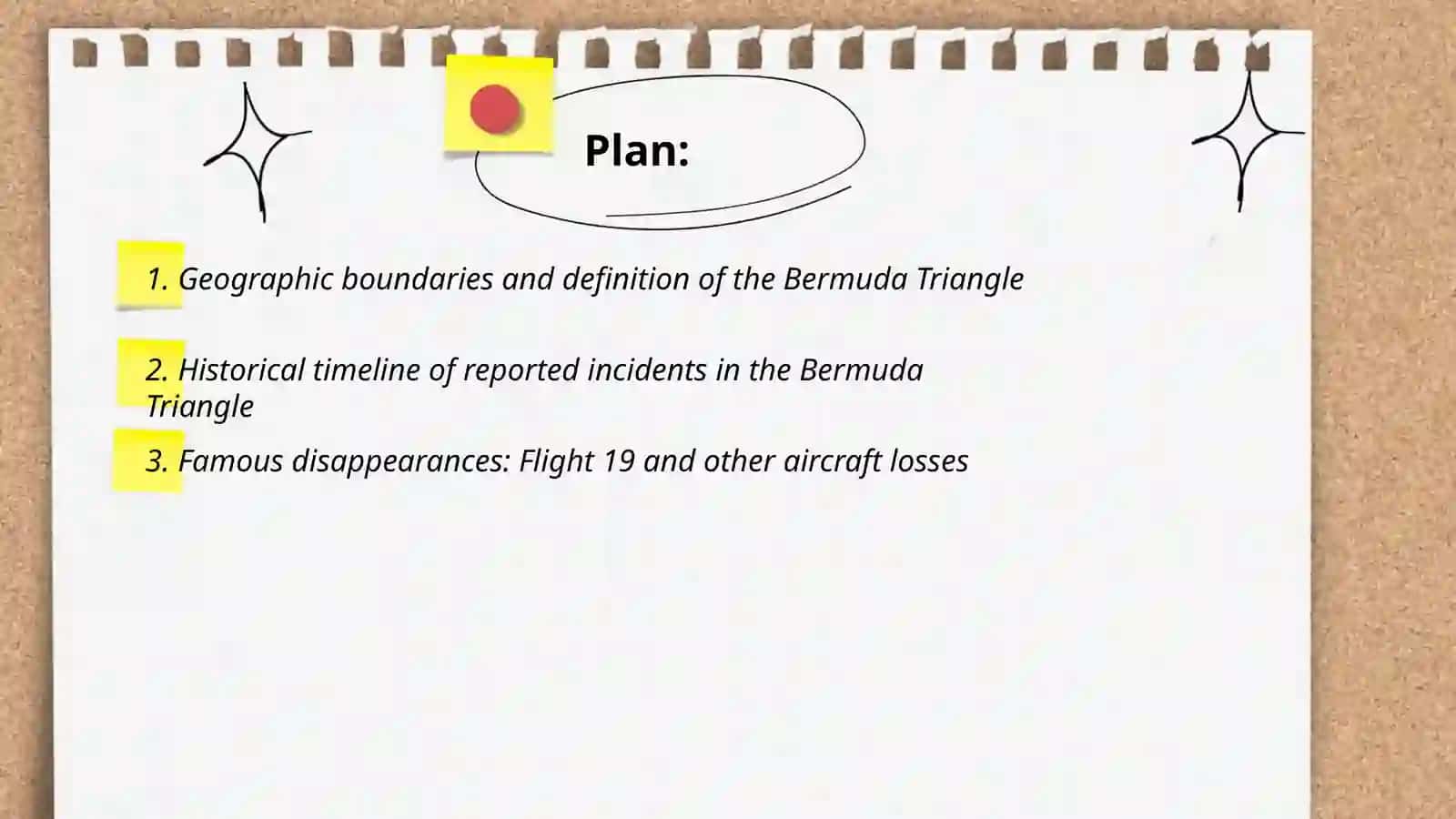 Plan:

1. Geographic boundaries and definition of the Bermuda Triangle

2. Historical timeline of reported incidents in the Bermuda Triangle

3. Famous disappearances: Flight 19 and other aircraft losses